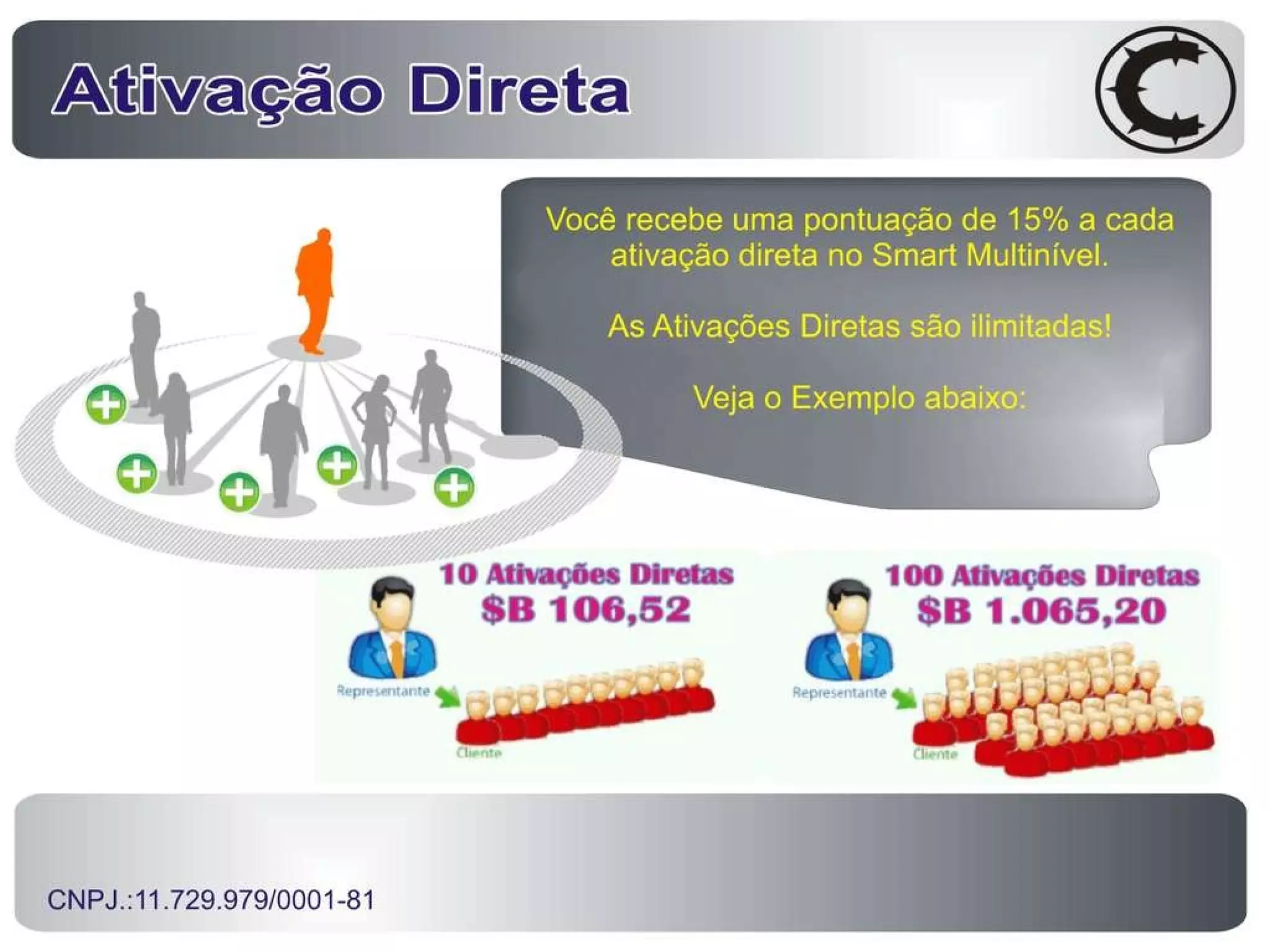 Ativação Direta

Você recebe uma pontuação de 15% a cada ativação direta no Smart Multinível.

As Ativações Diretas são ilimitadas!

Veja o Exemplo abaixo:

10 Ativações Diretas
$B 106,52

Representante

Cliente

100 Ativações Diretas
$B 1.065,20

Representante

Cliente

CNPJ.:11.729.979/0001-81